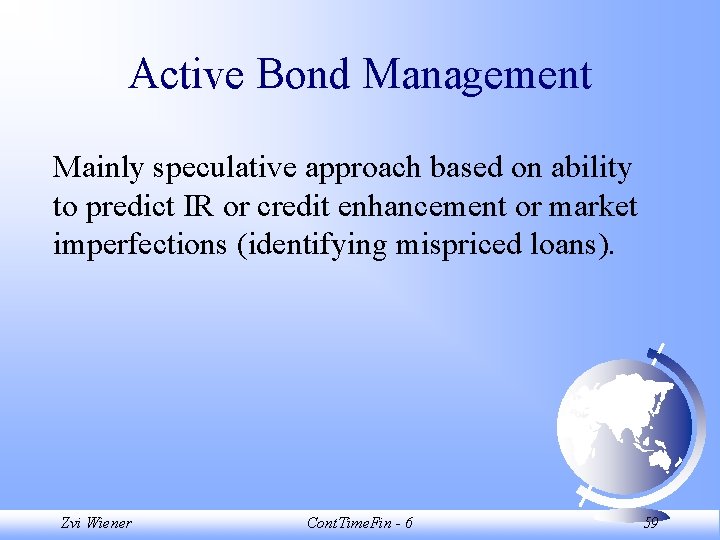 Active Bond Management

Mainly speculative approach based on ability to predict IR or credit enhancement or market imperfections (identifying mispriced loans).

Zvi Wiener

ContTimeFin - 6

59